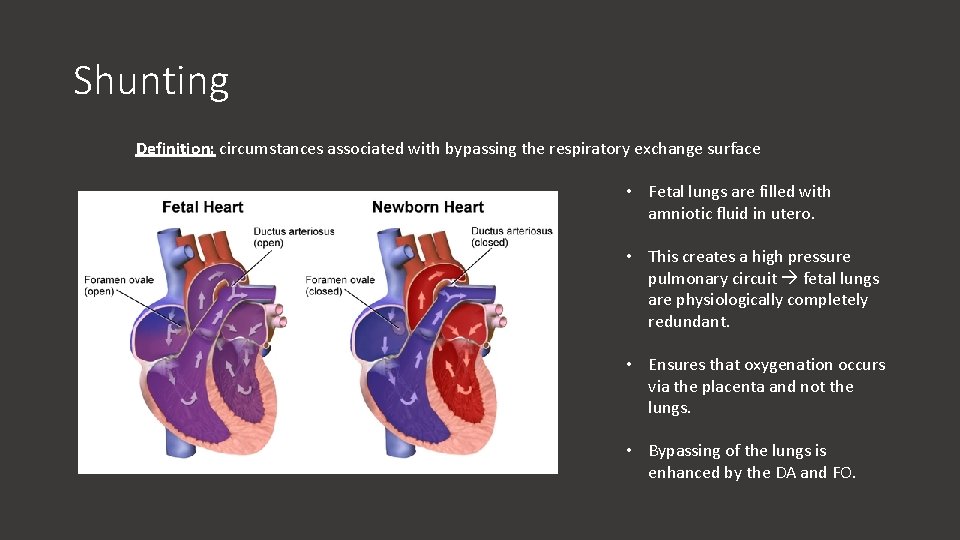 Shunting

Definition: circumstances associated with bypassing the respiratory exchange surface

Fetal Heart

Ductus arteriosus (open)

Foramen ovale (open)

Newborn Heart

Ductus arteriosus (closed)

Foramen ovale (closed)

• Fetal lungs are filled with amniotic fluid in utero.

• This creates a high pressure pulmonary circuit → fetal lungs are physiologically completely redundant.

• Ensures that oxygenation occurs via the placenta and not the lungs.

• Bypassing of the lungs is enhanced by the DA and FO.